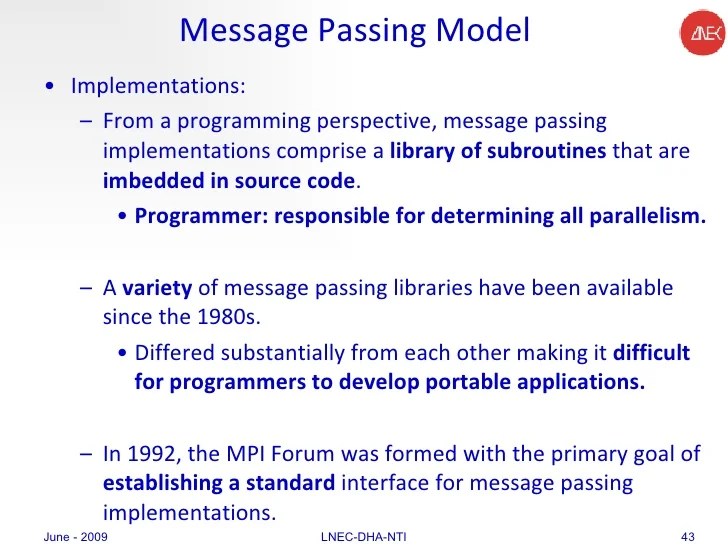 Message Passing Model

LNEC

• Implementations:

– From a programming perspective, message passing implementations comprise a library of subroutines that are imbedded in source code.

• Programmer: responsible for determining all parallelism.

– A variety of message passing libraries have been available since the 1980s.

• Differed substantially from each other making it difficult for programmers to develop portable applications.

– In 1992, the MPI Forum was formed with the primary goal of establishing a standard interface for message passing implementations.

June - 2009 LNEC-DHA-NTI 43